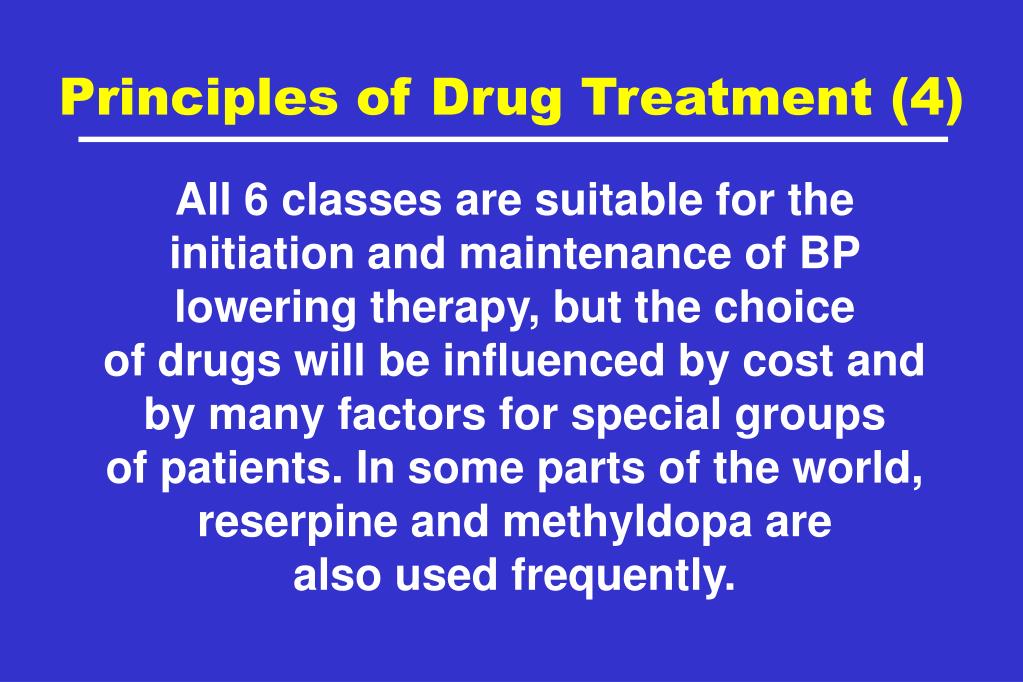 Principles of Drug Treatment (4)

All 6 classes are suitable for the initiation and maintenance of BP lowering therapy, but the choice of drugs will be influenced by cost and by many factors for special groups of patients. In some parts of the world, reserpine and methyldopa are also used frequently.